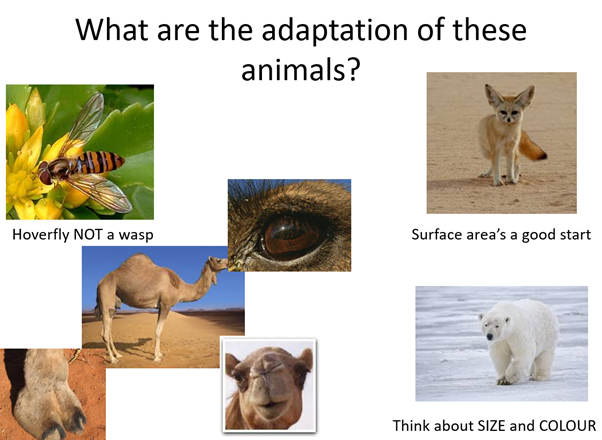 What are the adaptation of these animals?

Hoverfly NOT a wasp

Surface area's a good start

Think about SIZE and COLOUR